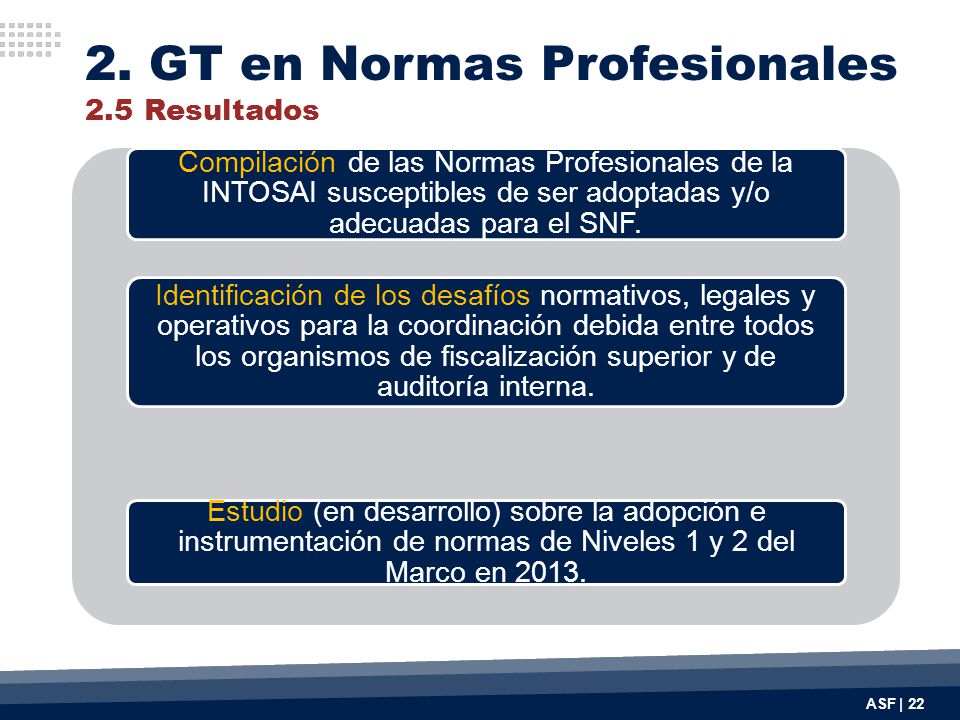 2. GT en Normas Profesionales
2.5 Resultados

Compilación de las Normas Profesionales de la INTOSAI susceptibles de ser adoptadas y/o adecuadas para el SNF.

Identificación de los desafíos normativos, legales y operativos para la coordinación debida entre todos los organismos de fiscalización superior y de auditoría interna.

Estudio (en desarrollo) sobre la adopción e instrumentación de normas de Niveles 1 y 2 del Marco en 2013.

ASF | 22